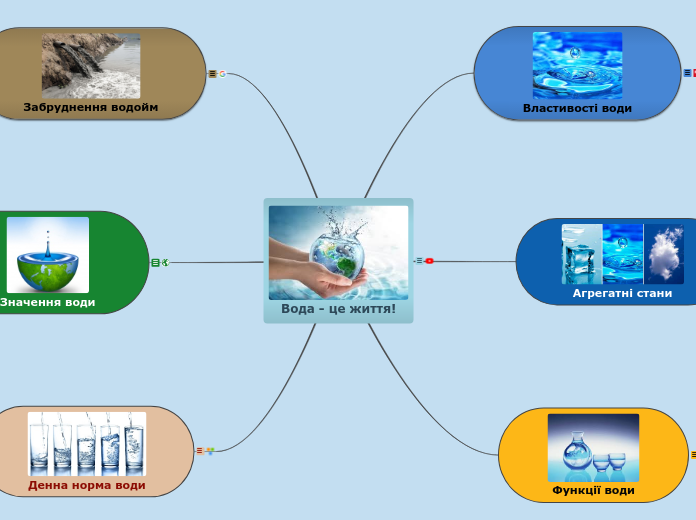 Забруднення водойм

Властивості води

Значення води

Вода - це життя!

Агрегатні стани

Денна норма води

Функції води